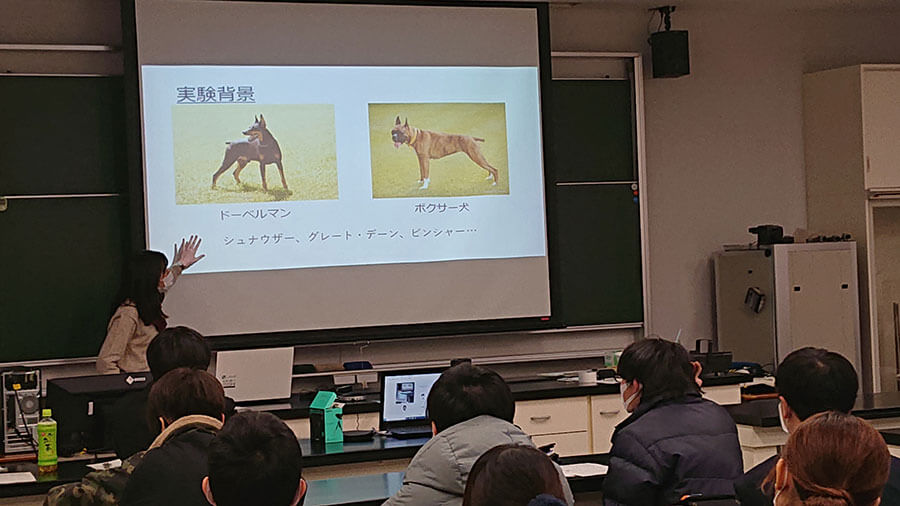 実験背景

ドーベルマン

ボクサー犬

シュナウザー、グレート・デーン、ピンシャー…